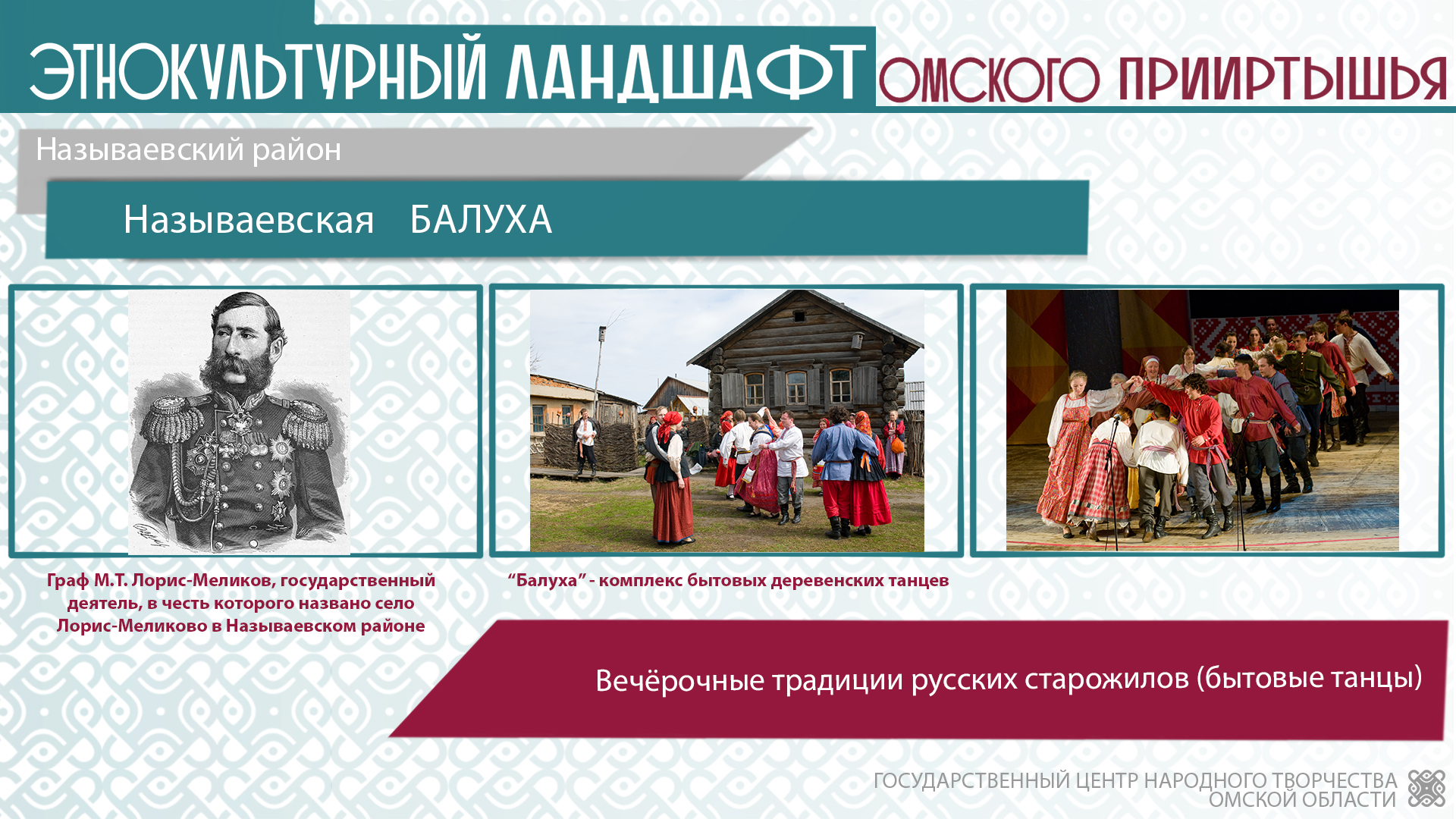 ЭТНОКУЛЬТУРНЫЙ ЛАНДШАФТ ОМСКОГО ПРИИРТЫШЬЯ

Называевский район

Называевская БАЛУХА

Граф М.Т. Лорис-Меликов, государственный деятель, в честь которого названо село Лорис-Меликово в Называевском районе

“Балуха” - комплекс бытовых деревенских танцев

Вечёрочные традиции русских старожилов (бытовые танцы)

ГОСУДАРСТВЕННЫЙ ЦЕНТР НАРОДНОГО ТВОРЧЕСТВА ОМСКОЙ ОБЛАСТИ